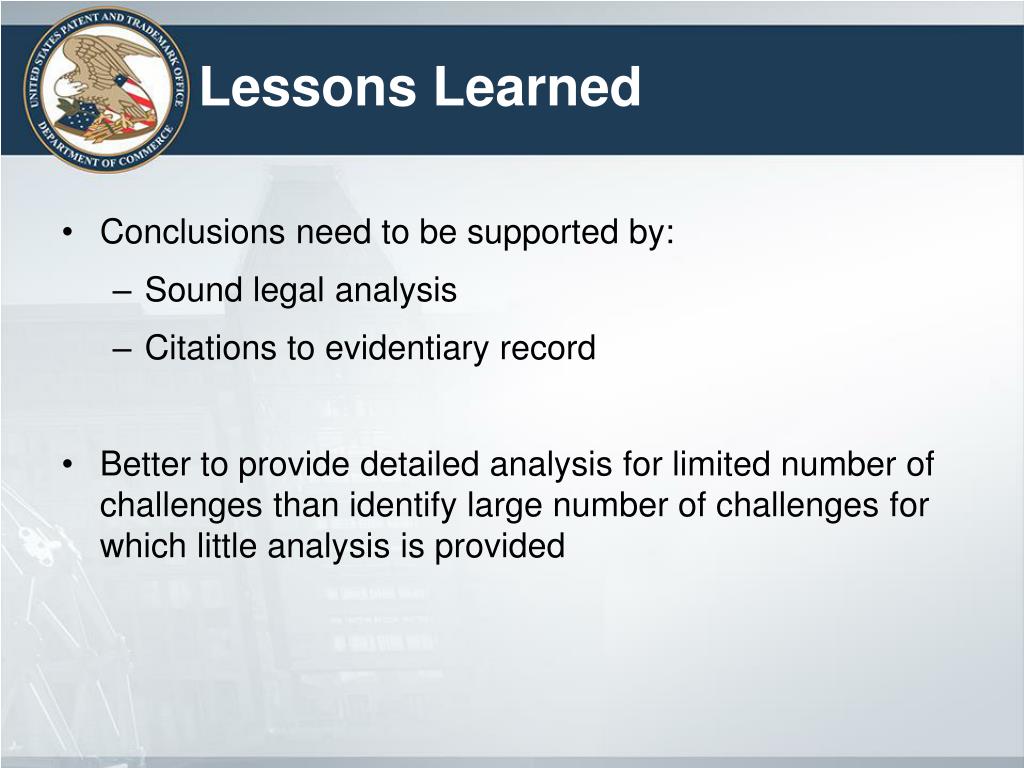 UNITED STATES PATENT AND TRADEMARK OFFICE
DEPARTMENT OF COMMERCE

Lessons Learned

• Conclusions need to be supported by:
– Sound legal analysis
– Citations to evidentiary record

• Better to provide detailed analysis for limited number of challenges than identify large number of challenges for which little analysis is provided